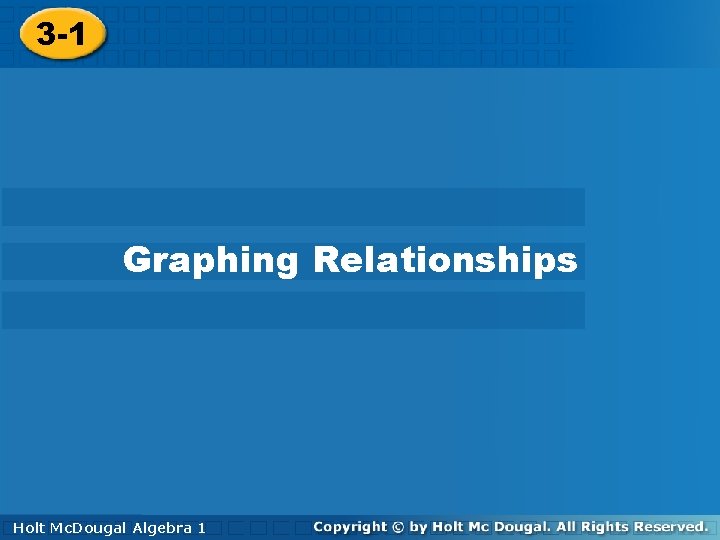 3-1

Graphing Relationships

Holt McDougal Algebra 1

Copyright © by Holt Mc Dougal. All Rights Reserved.